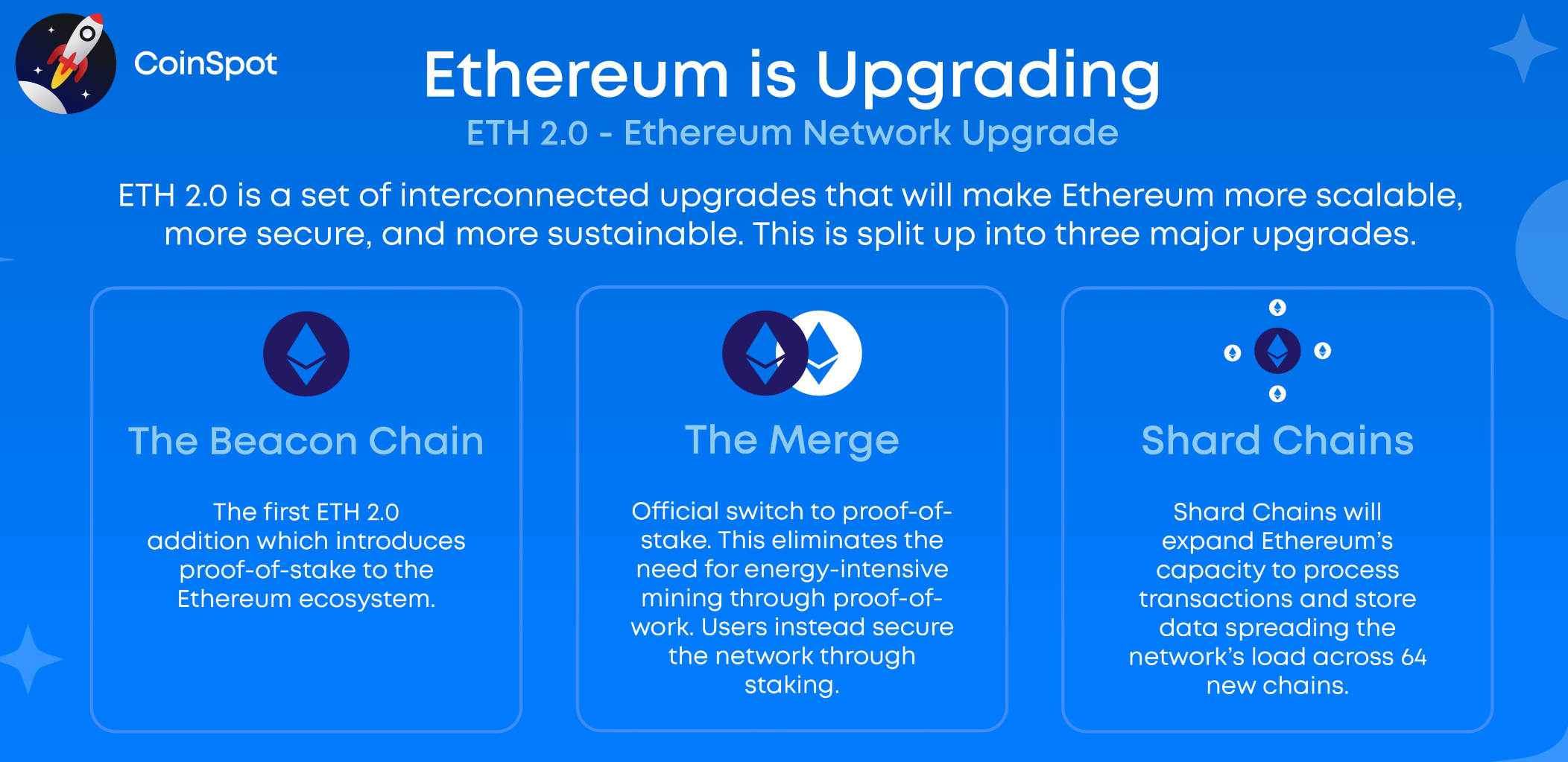 CoinSpot

Ethereum is Upgrading

ETH 2.0 - Ethereum Network Upgrade

ETH 2.0 is a set of interconnected upgrades that will make Ethereum more scalable, more secure, and more sustainable. This is split up into three major upgrades.

The Beacon Chain

The first ETH 2.0 addition which introduces proof-of-stake to the Ethereum ecosystem.

The Merge

Official switch to proof-of-stake. This eliminates the need for energy-intensive mining through proof-of-work. Users instead secure the network through staking.

Shard Chains

Shard Chains will expand Ethereum's capacity to process transactions and store data spreading the network's load across 64 new chains.